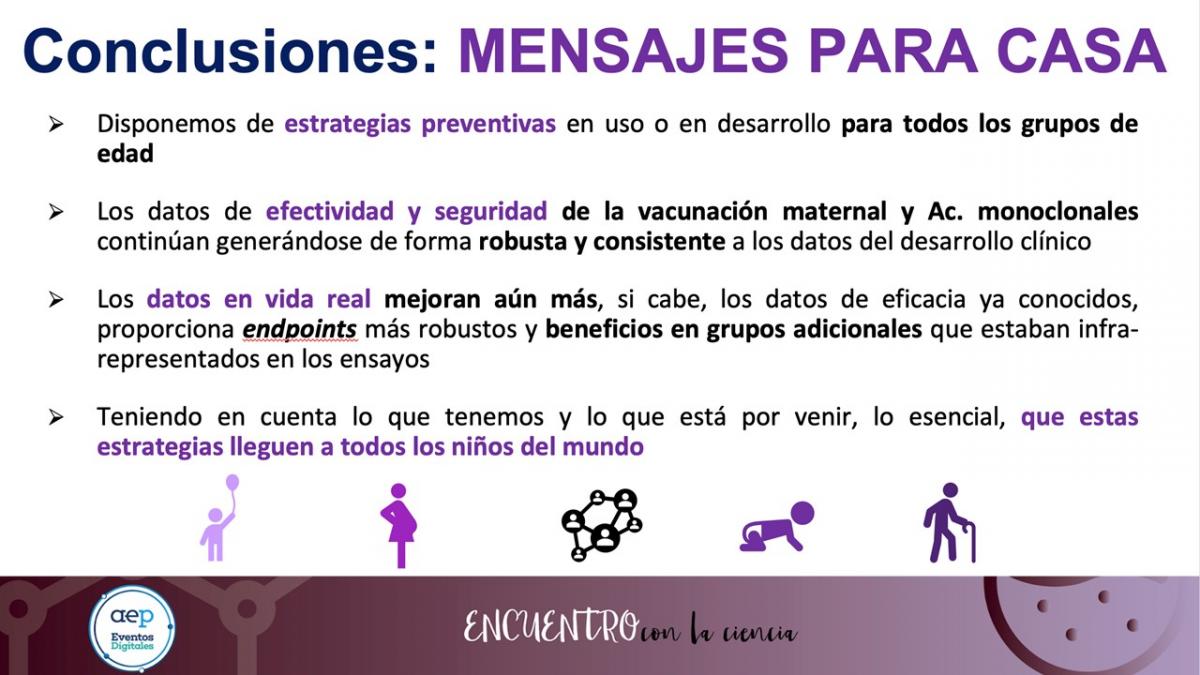 Conclusiones: MENSAJES PARA CASA

➢ Disponemos de estrategias preventivas en uso o en desarrollo para todos los grupos de edad

➢ Los datos de efectividad y seguridad de la vacunación maternal y Ac. monoclonales continúan generándose de forma robusta y consistente a los datos del desarrollo clínico

➢ Los datos en vida real mejoran aún más, si cabe, los datos de eficacia ya conocidos, proporciona endpoints más robustos y beneficios en grupos adicionales que estaban infra-representados en los ensayos

➢ Teniendo en cuenta lo que tenemos y lo que está por venir, lo esencial, que estas estrategias lleguen a todos los niños del mundo

aep Eventos Digitales

ENCUENTRO con la ciencia